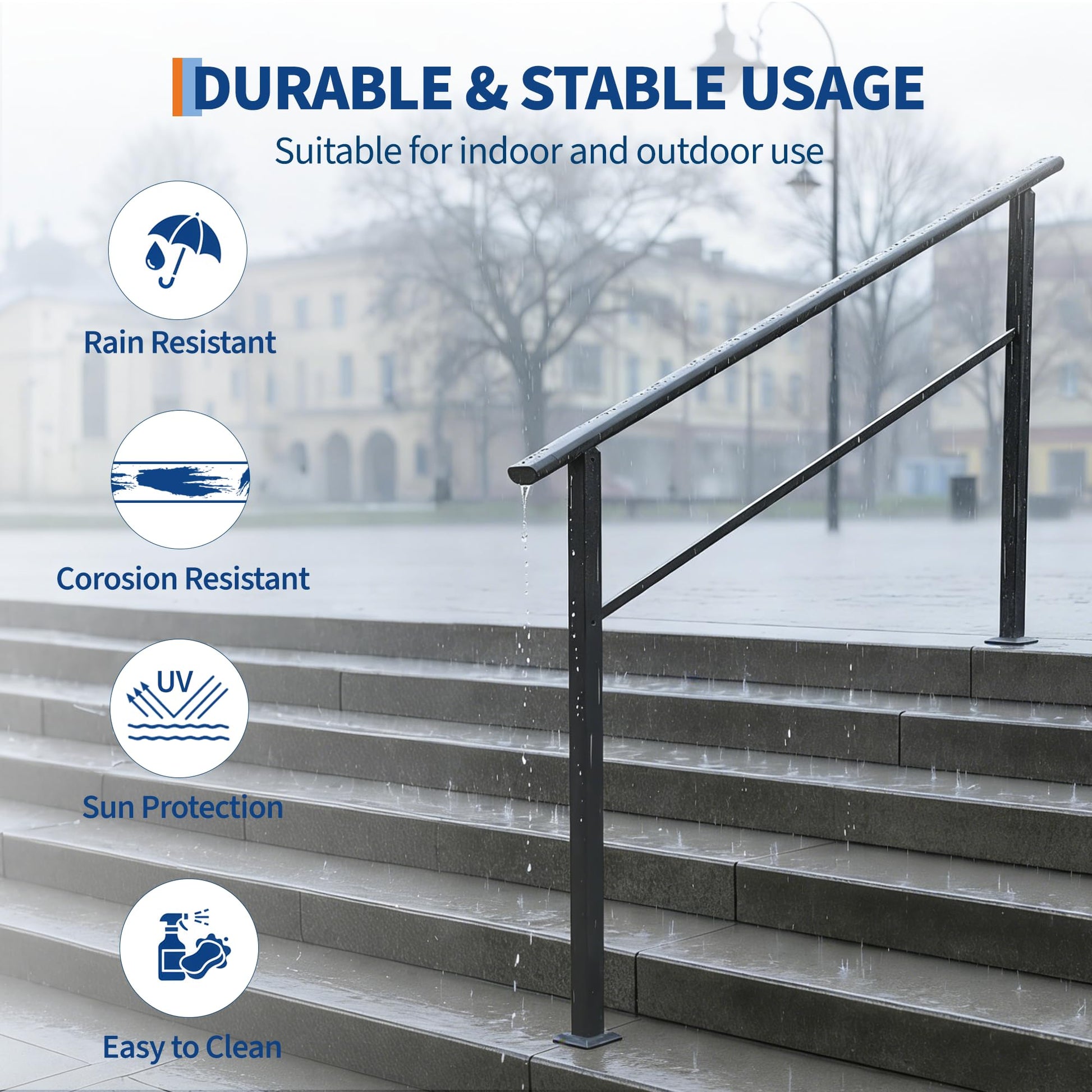 DURABLE & STABLE USAGE

Suitable for indoor and outdoor use

Rain Resistant

Corosion Resistant

UV

Sun Protection

Easy to Clean